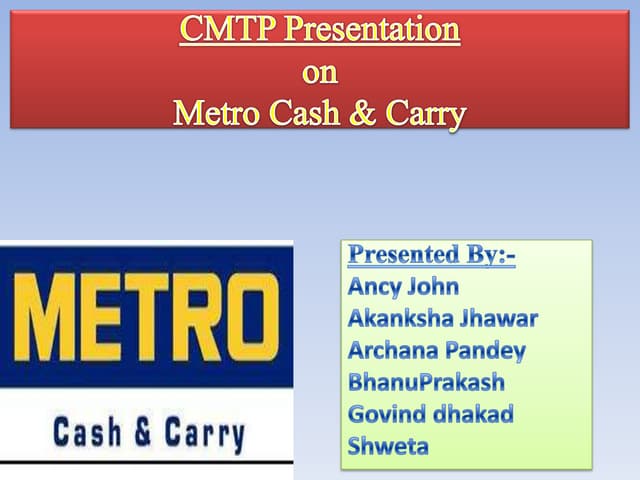 CMTP Presentation
on
Metro Cash & Carry

METRO
Cash & Carry

Presented By:-
Ancy John
Akanksha Jhawar
Archana Pandey
BhanuPrakash
Govind dhakad
Shweta